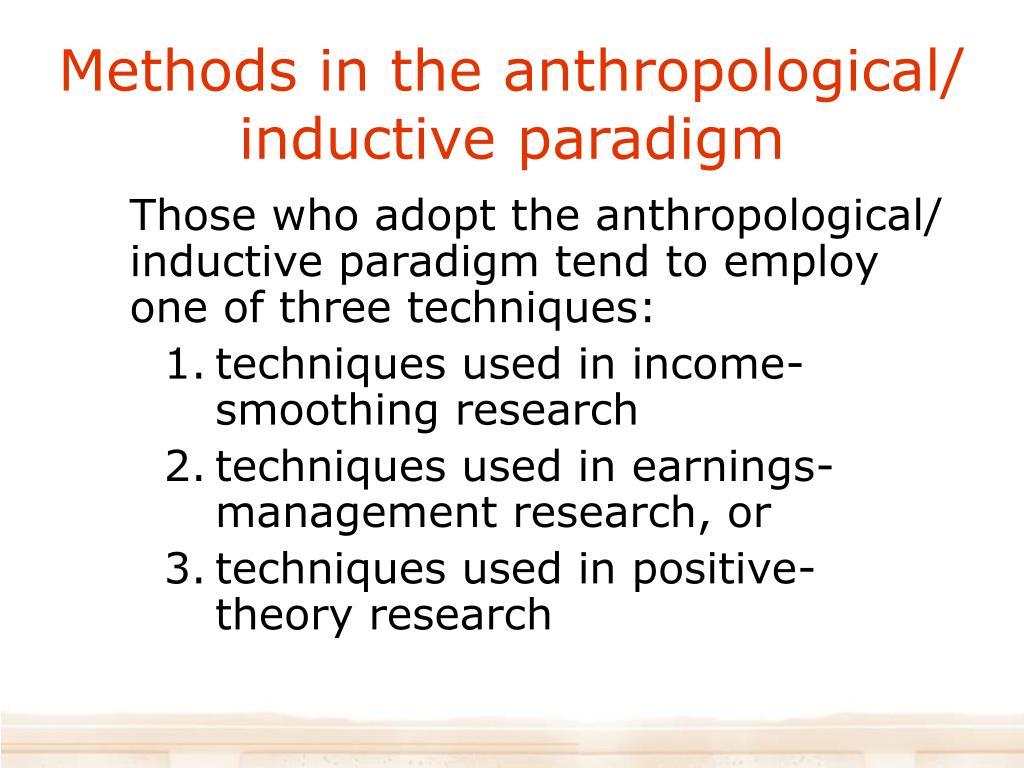 Methods in the anthropological/ inductive paradigm

Those who adopt the anthropological/ inductive paradigm tend to employ one of three techniques:

1. techniques used in income-smoothing research
2. techniques used in earnings-management research, or
3. techniques used in positive-theory research